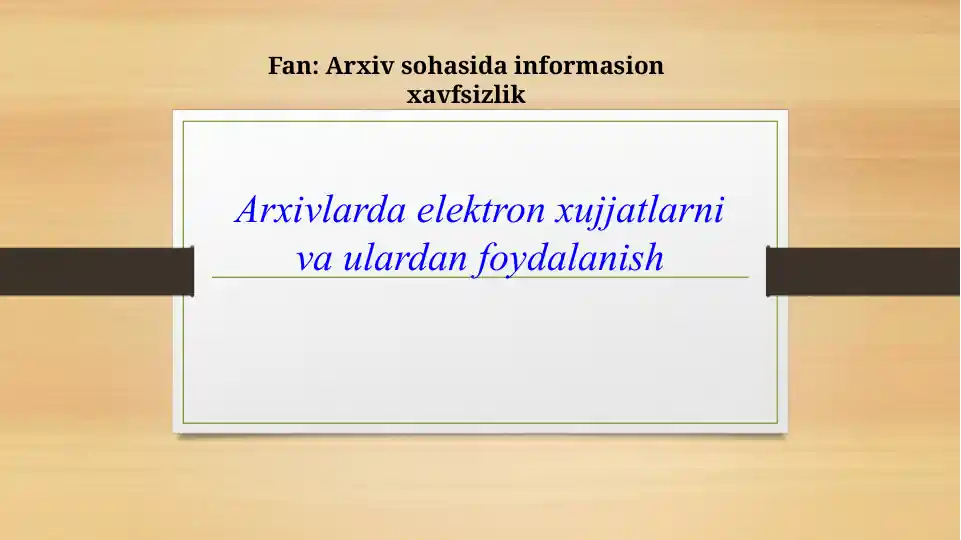 Fan: Arxiv sohasida informasion xavfsizlik

Arxivlarda elektron xujjatlarni va ulardan foydalanish